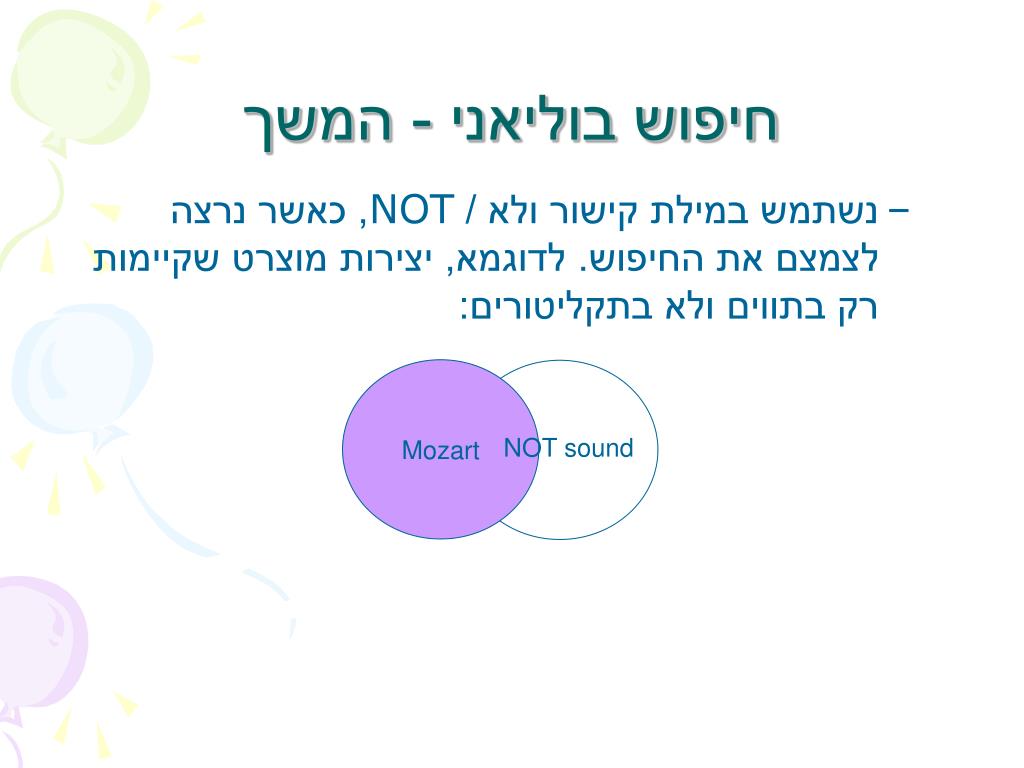 חיפוש בוליאני - המשך

– נשתמש במילת קישור ולא / NOT, כאשר נרצה לצמצם את החיפוש. לדוגמא, יצירות מוצרט שקיימות רק בתווים ולא בתקליטורים:

Mozart

NOT sound